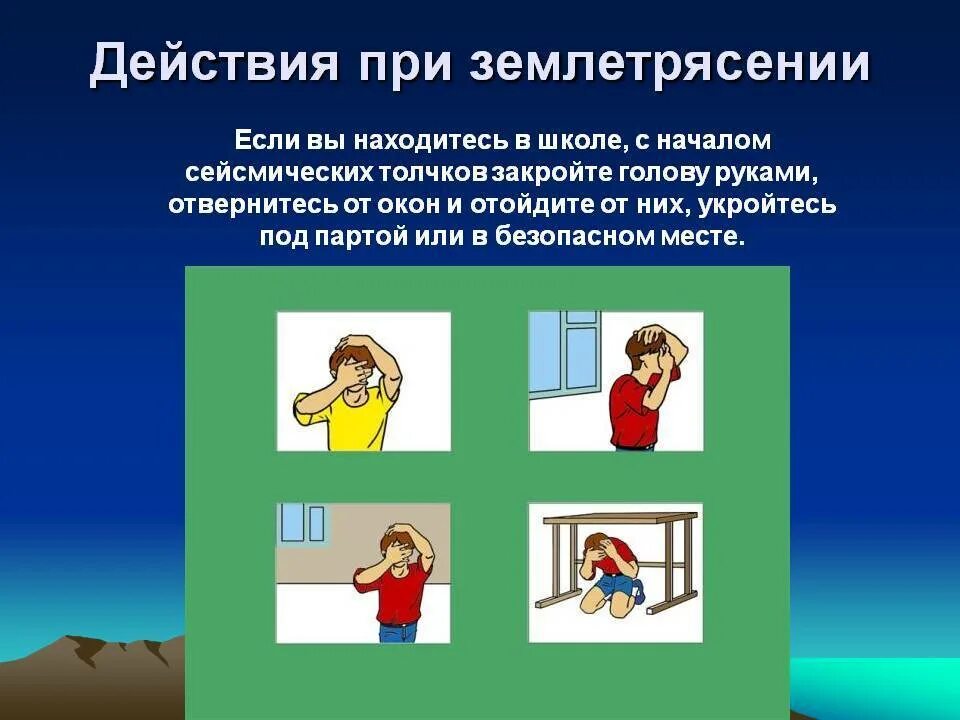 Действия при землетрясении

Если вы находитесь в школе, с началом сейсмических толчков закройте голову руками, отвернитесь от окон и отойдите от них, укройтесь под партой или в безопасном месте.